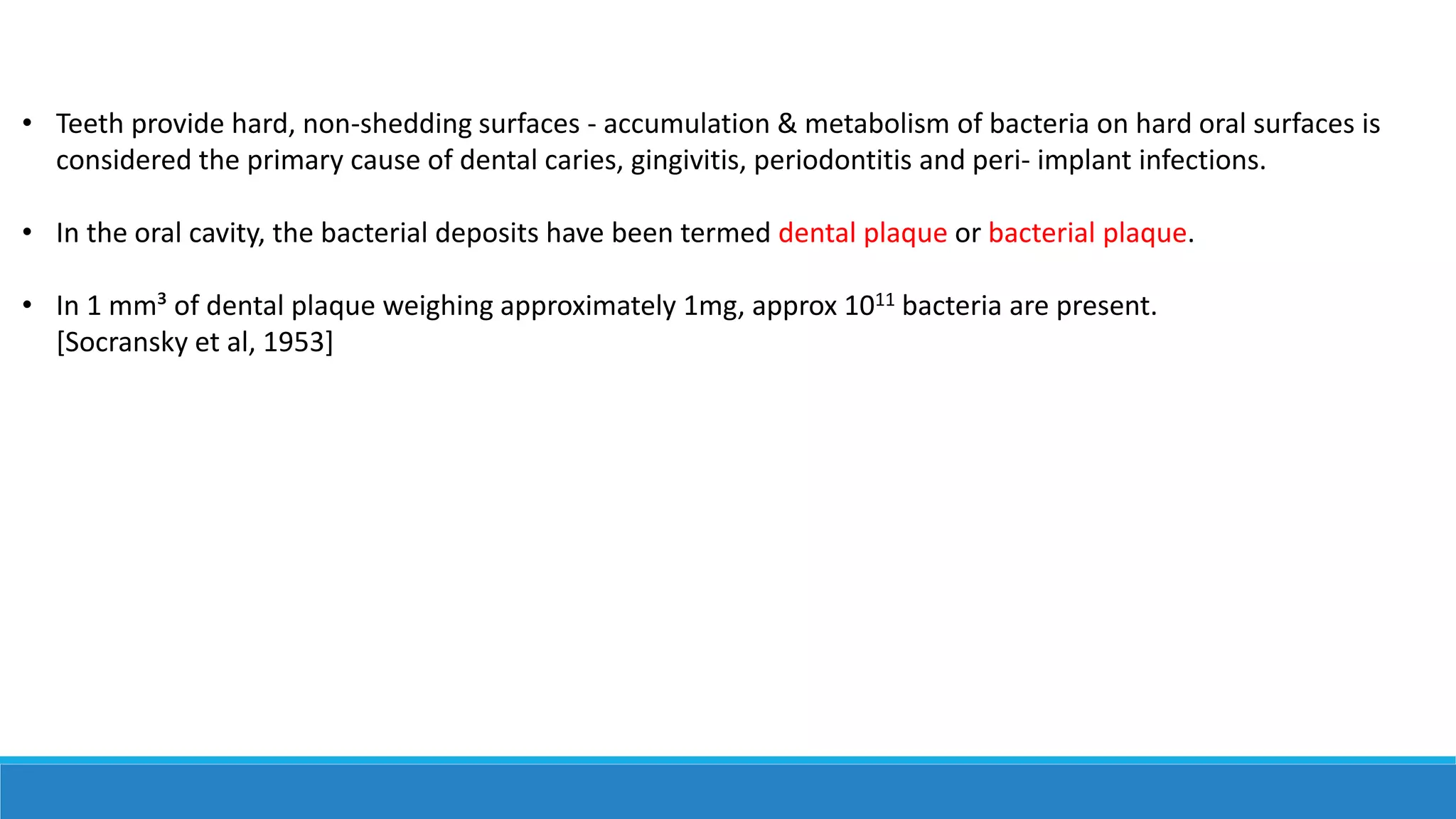 • Teeth provide hard, non-shedding surfaces - accumulation & metabolism of bacteria on hard oral surfaces is considered the primary cause of dental caries, gingivitis, periodontitis and peri- implant infections.

• In the oral cavity, the bacterial deposits have been termed dental plaque or bacterial plaque.

• In 1 $mm^3$ of dental plaque weighing approximately 1mg, approx $10^{11}$ bacteria are present.
[Socransky et al, 1953]